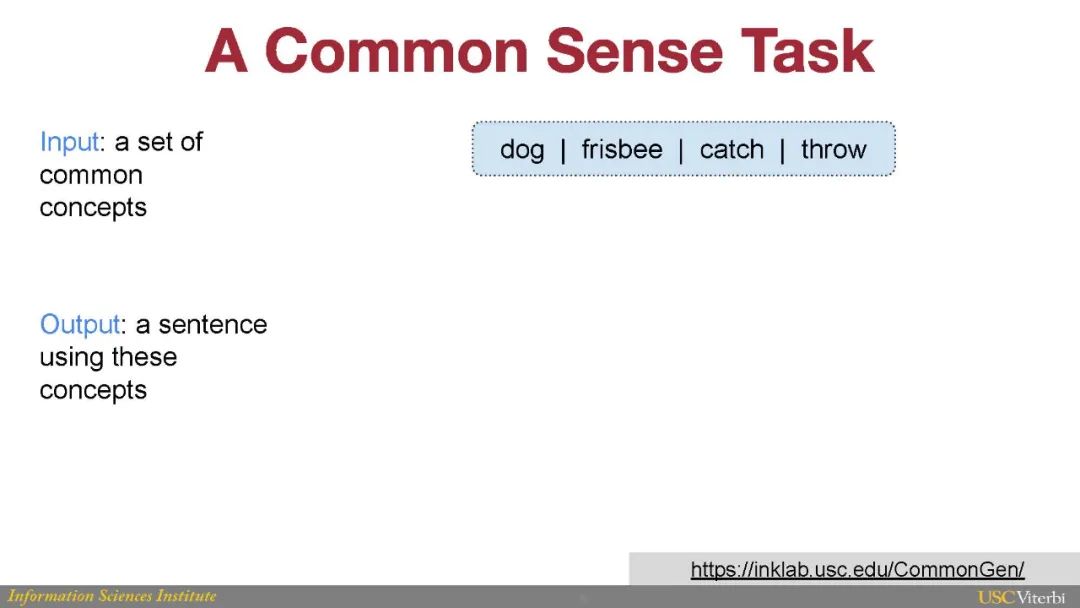 A Common Sense Task

Input: a set of common concepts

dog | frisbee | catch | throw

Output: a sentence using these concepts

https://inklab.usc.edu/CommonGen/

Information Sciences Institute

USC Viterbi